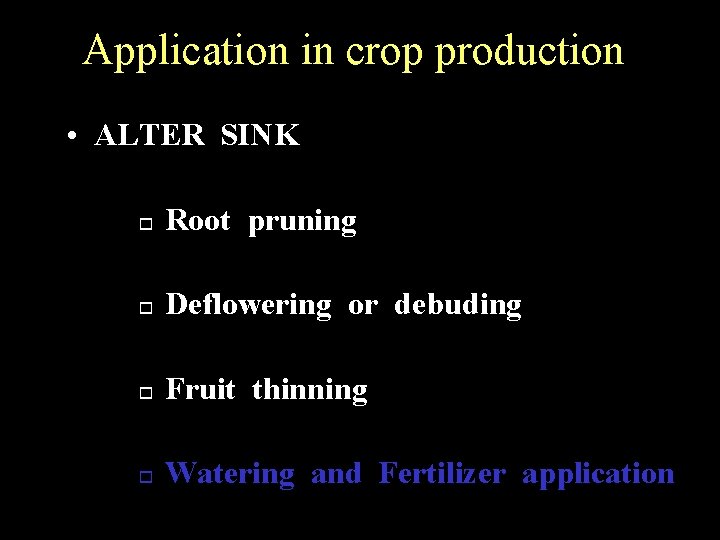 Application in crop production

• ALTER SINK

□ Root pruning

□ Deflowering or debuding

□ Fruit thinning

□ Watering and Fertilizer application